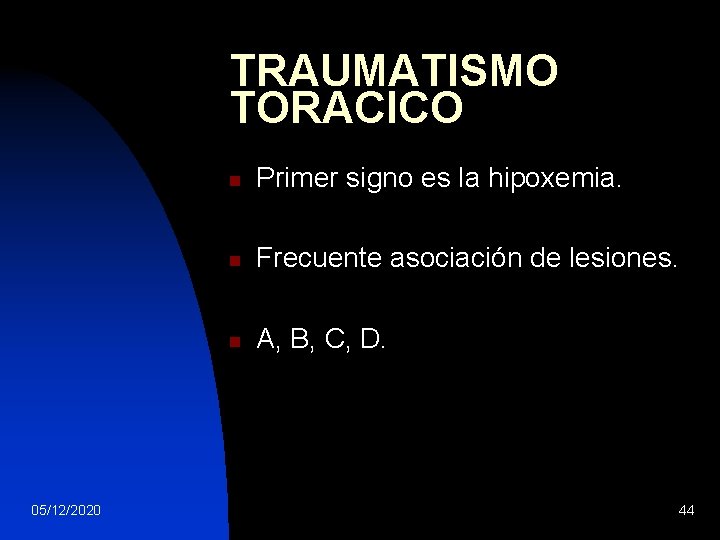 TRAUMATISMO TORACICO

Primer signo es la hipoxemia.

Frecuente asociación de lesiones.

A, B, C, D.

05/12/2020

44